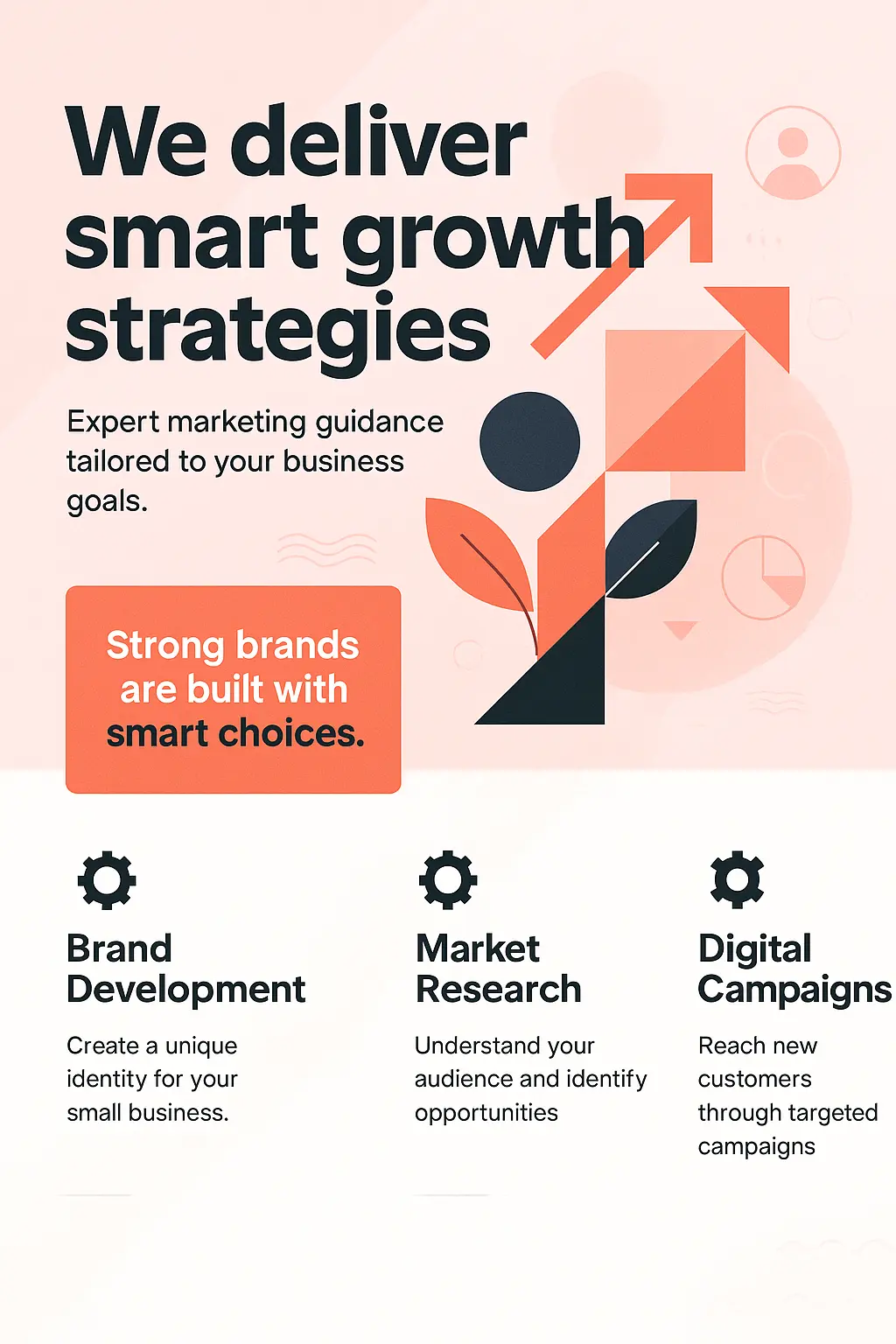 We deliver smart growth strategies

Expert marketing guidance tailored to your business goals.

Strong brands are built with smart choices.

Brand Development

Create a unique identity for your small business.

Market Research

Understand your audience and identify opportunities

Digital Campaigns

Reach new customers through targeted campaigns